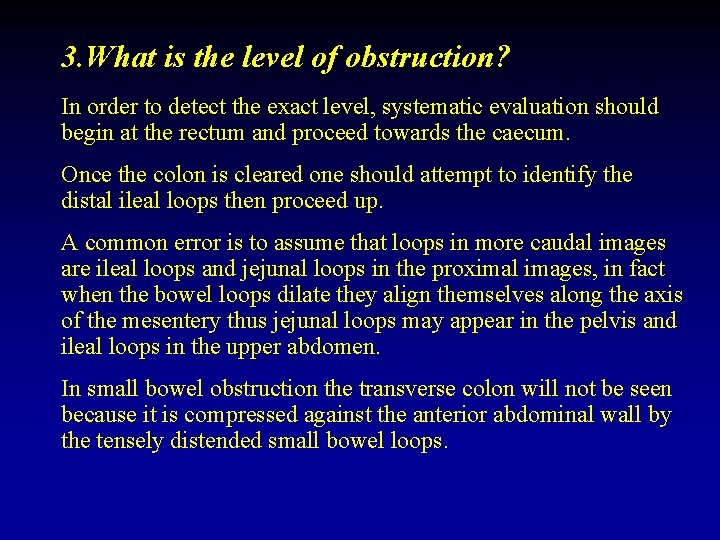 3.What is the level of obstruction?

In order to detect the exact level, systematic evaluation should begin at the rectum and proceed towards the caecum.

Once the colon is cleared one should attempt to identify the distal ileal loops then proceed up.

A common error is to assume that loops in more caudal images are ileal loops and jejunal loops in the proximal images, in fact when the bowel loops dilate they align themselves along the axis of the mesentery thus jejunal loops may appear in the pelvis and ileal loops in the upper abdomen.

In small bowel obstruction the transverse colon will not be seen because it is compressed against the anterior abdominal wall by the tensely distended small bowel loops.